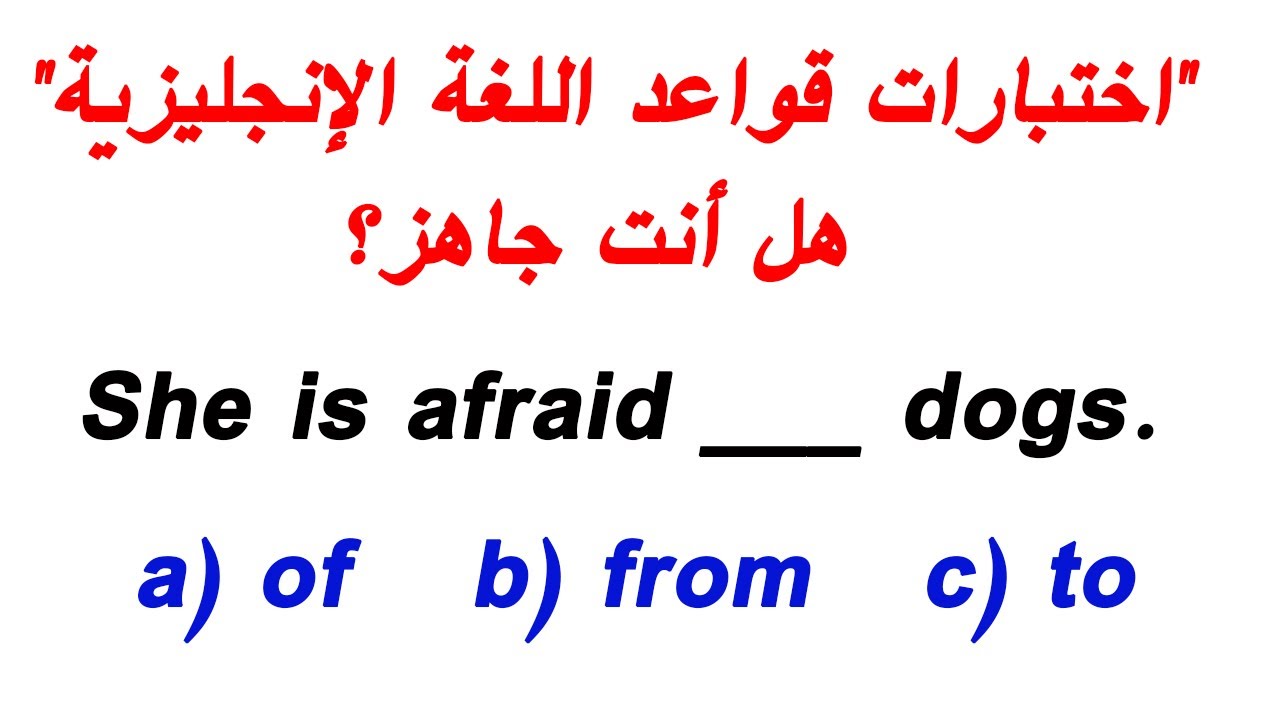 "اختبارات قواعد اللغة الإنجليزية"
هل أنت جاهز؟

She is afraid ___ dogs.

a) of   b) from   c) to